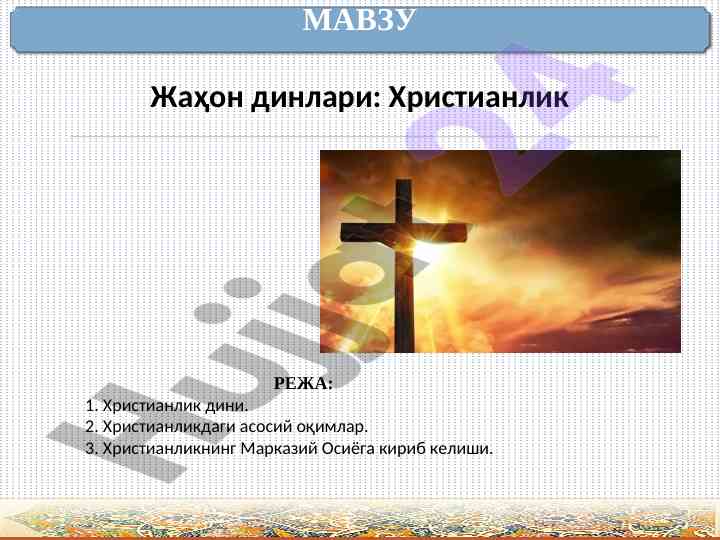 МАВЗУ

Жаҳон динлари: Христианлик

Hujjat24

РЕЖА:

1. Христианлик дини.
2. Христианликдаги асосий оқимлар.
3. Христианликнинг Марказий Осиёга кириб келиши.